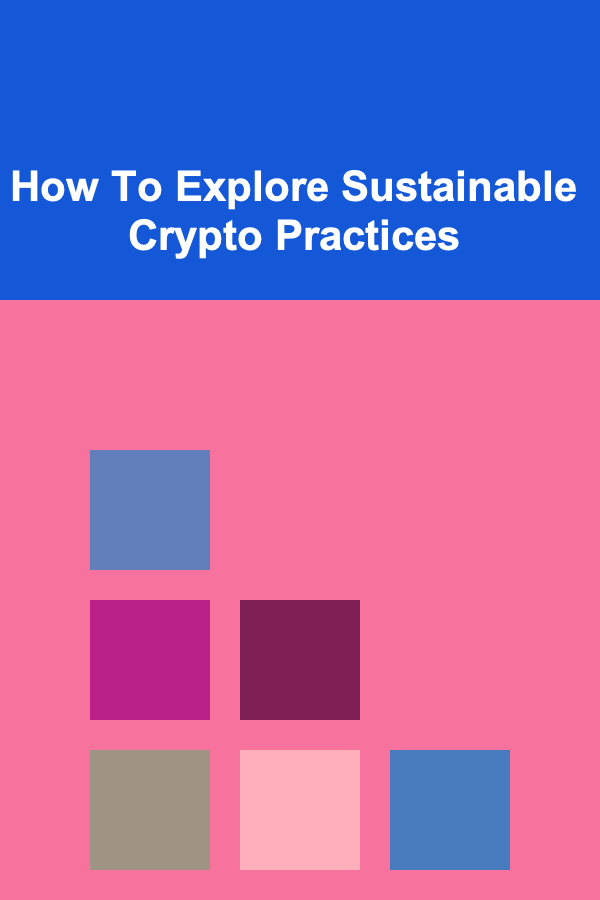 How To Explore Sustainable Crypto Practices